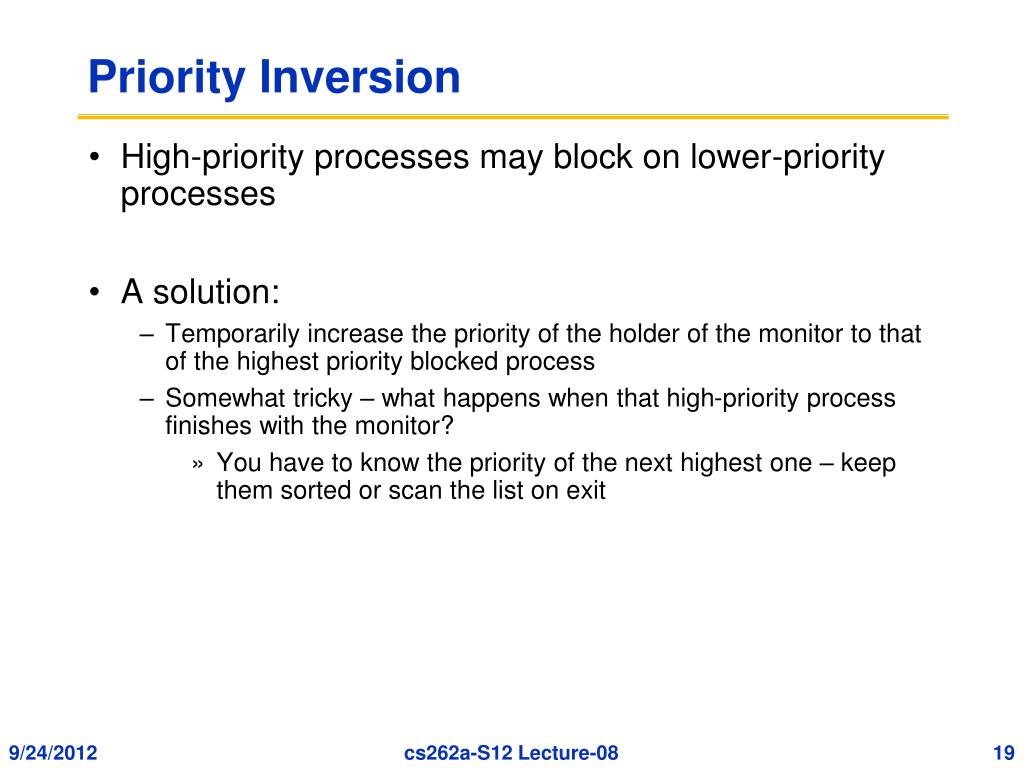 Priority Inversion

• High-priority processes may block on lower-priority processes

• A solution:
– Temporarily increase the priority of the holder of the monitor to that of the highest priority blocked process
– Somewhat tricky – what happens when that high-priority process finishes with the monitor?
» You have to know the priority of the next highest one – keep them sorted or scan the list on exit

9/24/2012 cs262a-S12 Lecture-08 19